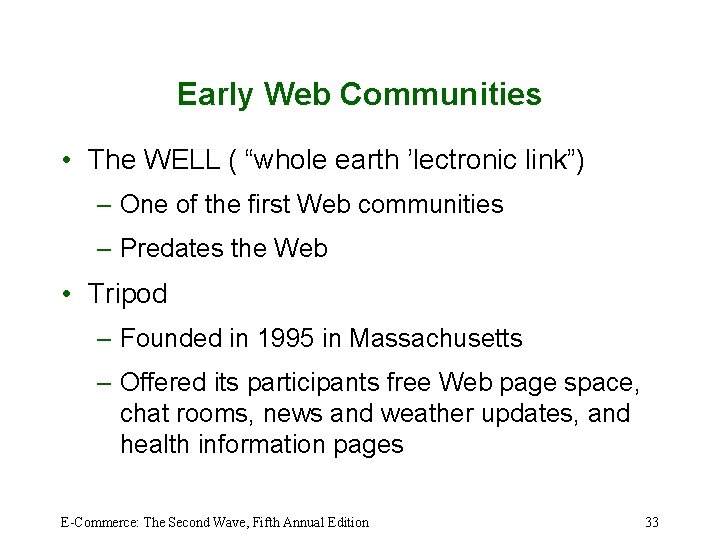 Early Web Communities

• The WELL ( “whole earth ’lectronic link”)

– One of the first Web communities

– Predates the Web

• Tripod

– Founded in 1995 in Massachusetts

– Offered its participants free Web page space, chat rooms, news and weather updates, and health information pages

E-Commerce: The Second Wave, Fifth Annual Edition

33